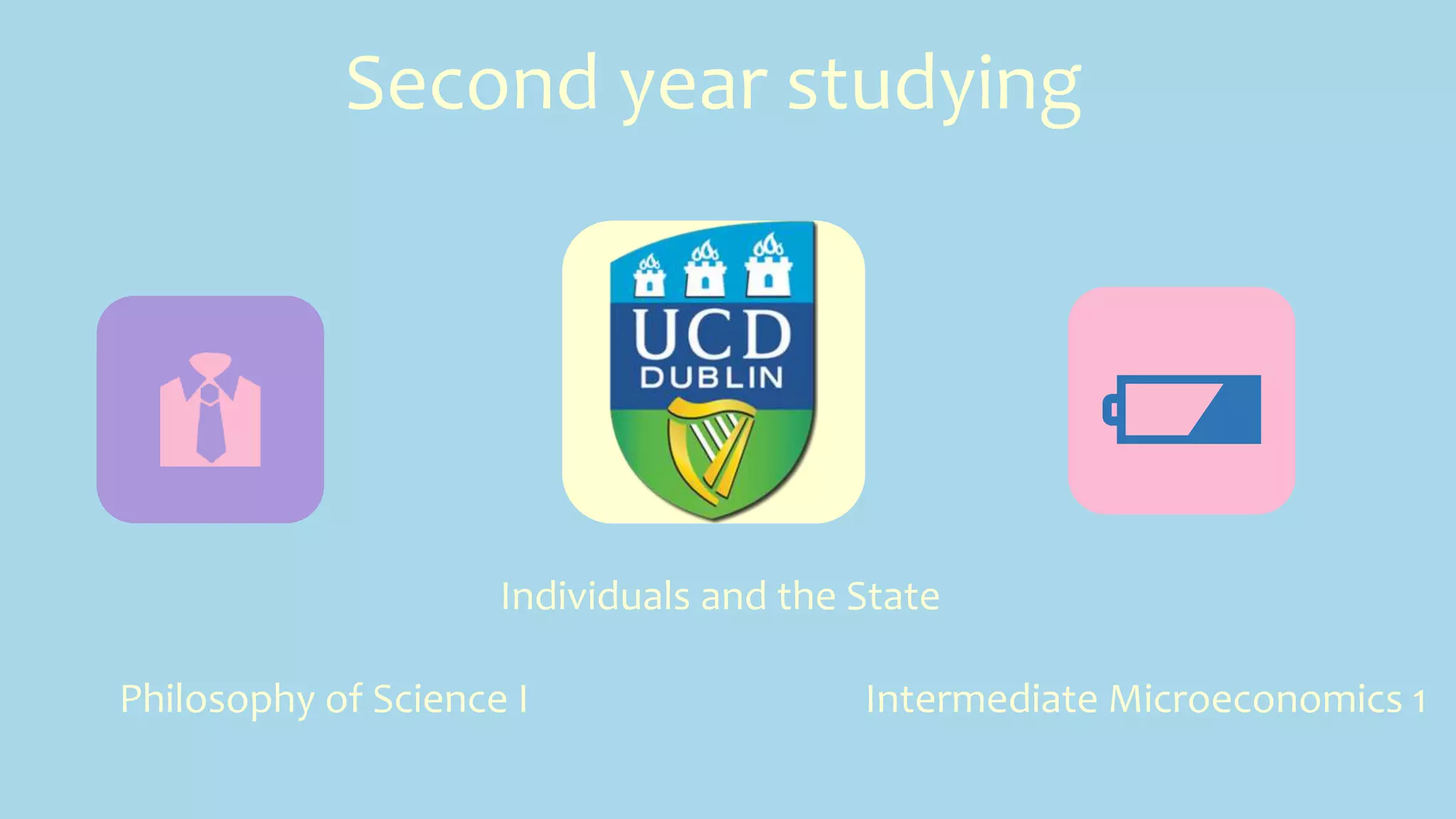 Second year studying

UCD
DUBLIN

Individuals and the State

Philosophy of Science I

Intermediate Microeconomics 1